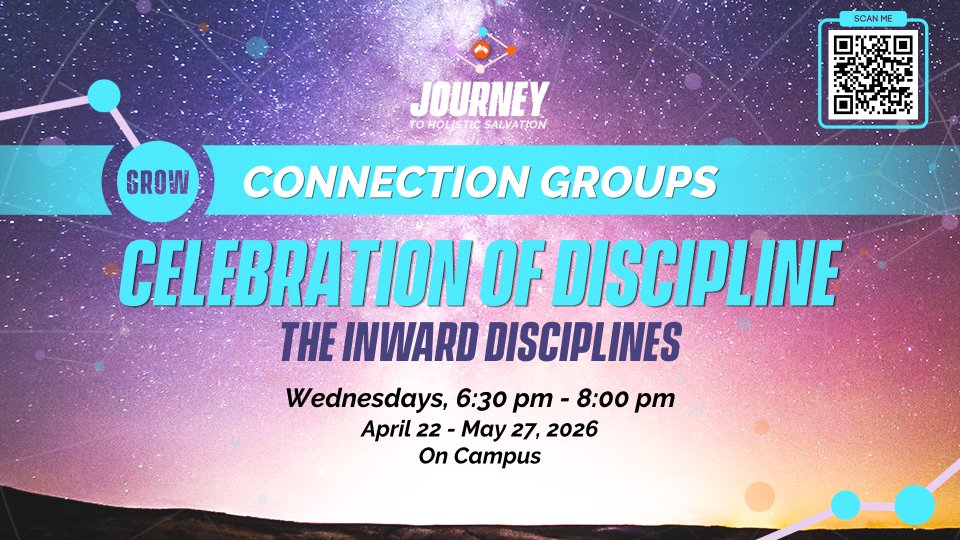 SCAN ME

JOURNEY
TO HOLISTIC SALVATION

GROW

CONNECTION GROUPS

CELEBRATION OF DISCIPLINE
THE INWARD DISCIPLINES

Wednesdays, 6:30 pm - 8:00 pm
April 22 - May 27, 2026
On Campus